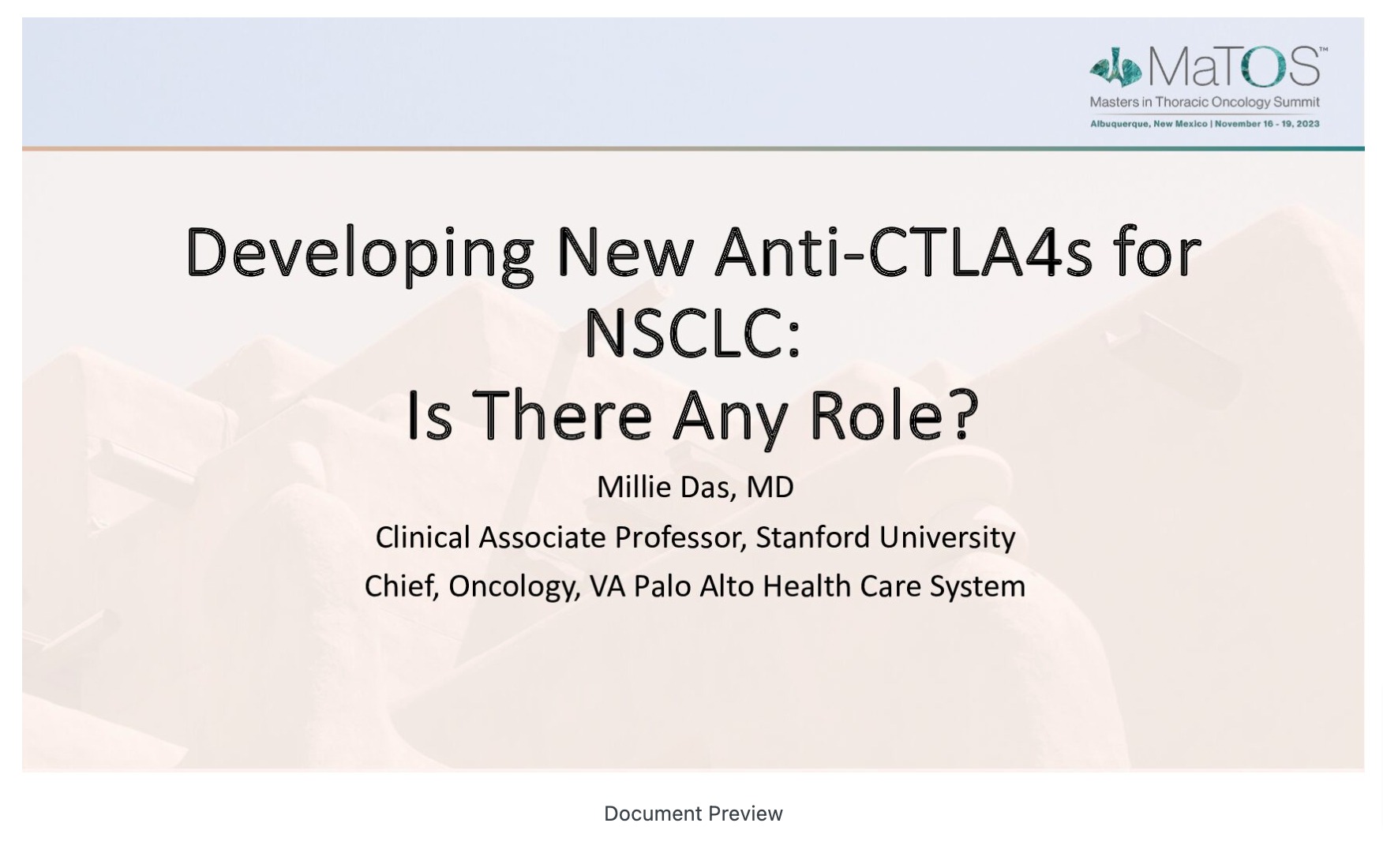 MaTOS™
Masters in Thoracic Oncology Summit
Albuquerque, New Mexico | November 16 - 19, 2023

Developing New Anti-CTLA4s for NSCLC:
Is There Any Role?

Millie Das, MD
Clinical Associate Professor, Stanford University
Chief, Oncology, VA Palo Alto Health Care System

Document Preview